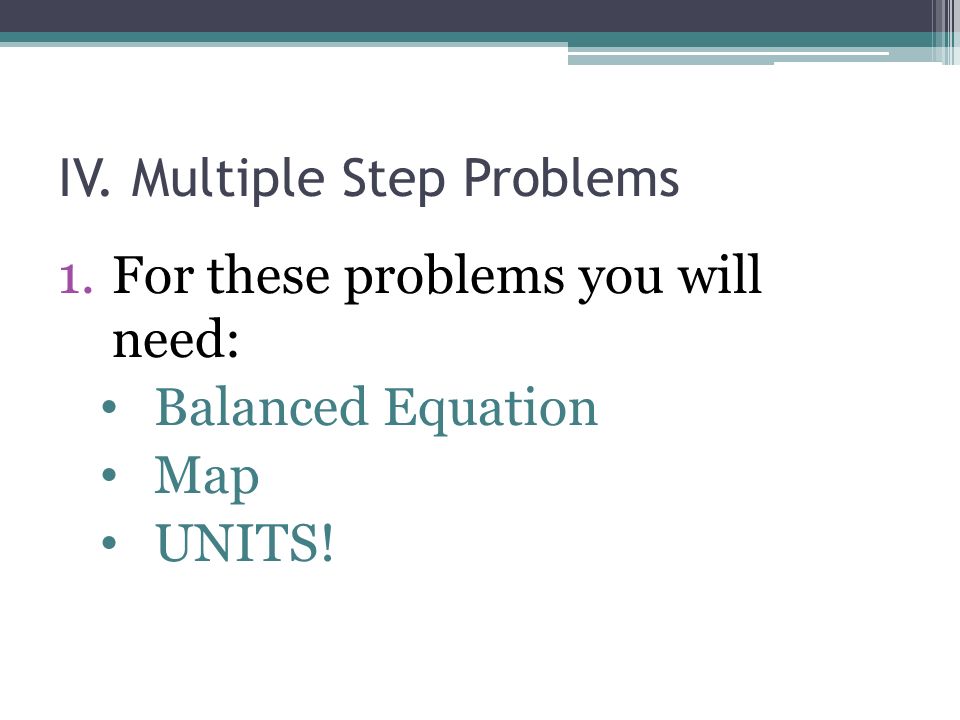 IV. Multiple Step Problems

1. For these problems you will need:
• Balanced Equation
• Map
• UNITS!